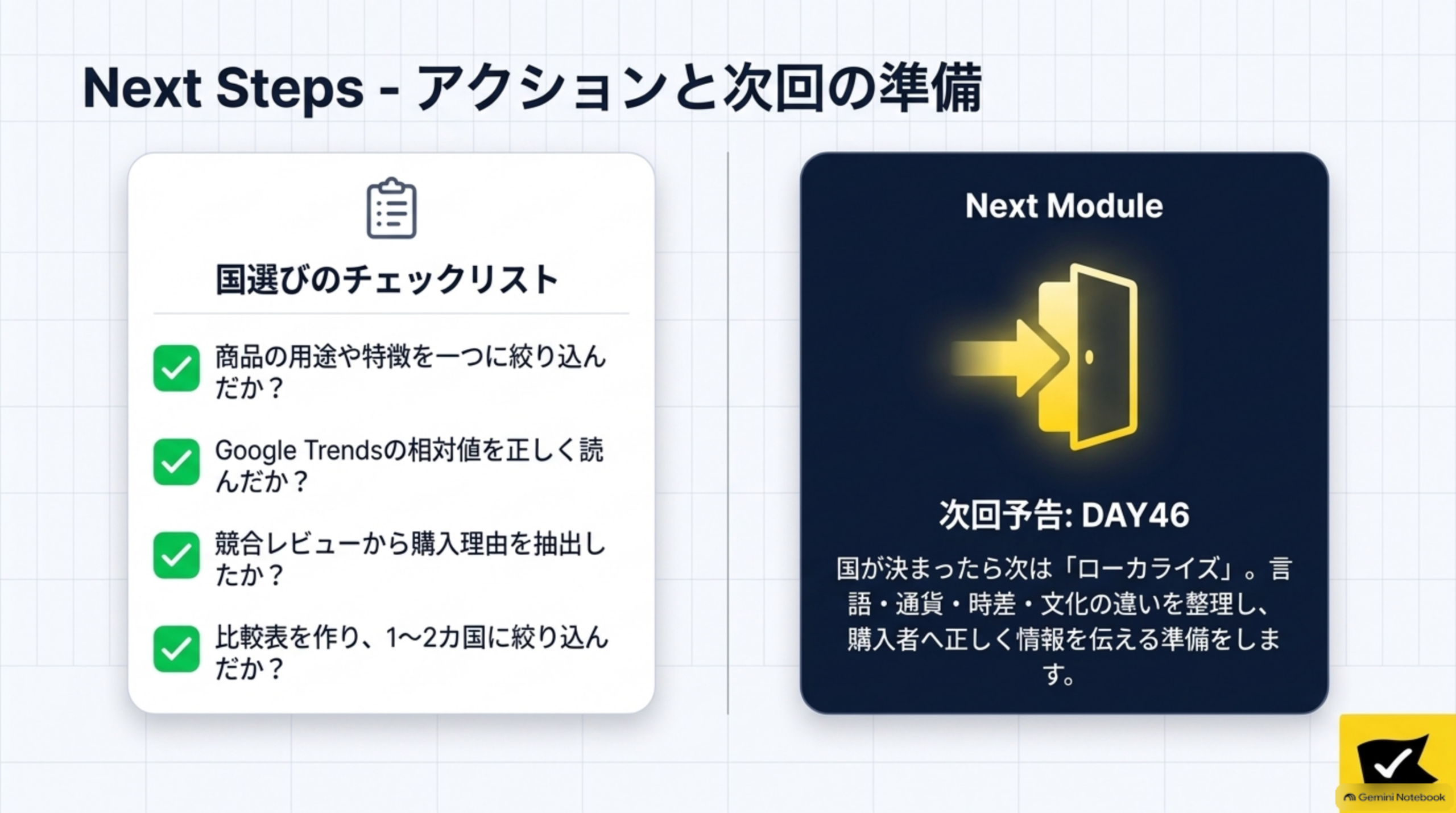 Next Steps - アクションと次回の準備

国選びのチェックリスト

商品の用途や特徴を一つに絞り込んだか？

Google Trendsの相対値を正しく読んだか？

競合レビューから購入理由を抽出したか？

比較表を作り、1〜2カ国に絞り込んだか？

Next Module

次回予告: DAY46

国が決まったら次は「ローカライズ」。言語・通貨・時差・文化の違いを整理し、購入者へ正しく情報を伝える準備をします。

Gemini Notebook